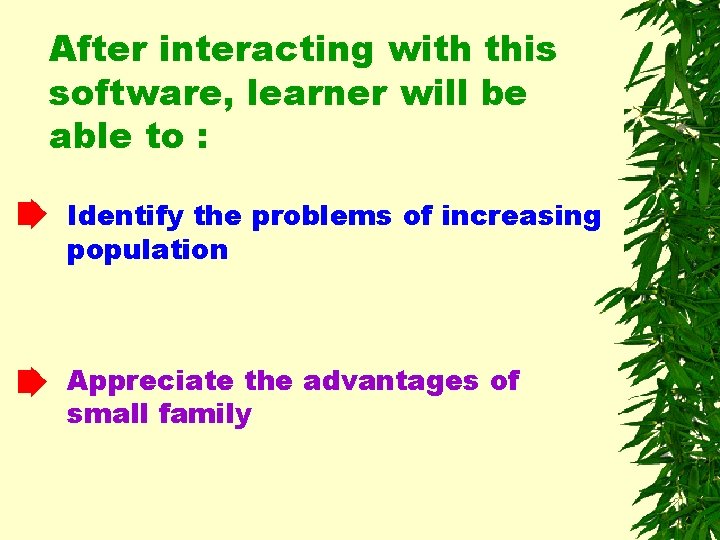 After interacting with this software, learner will be able to :

Identify the problems of increasing population

Appreciate the advantages of small family